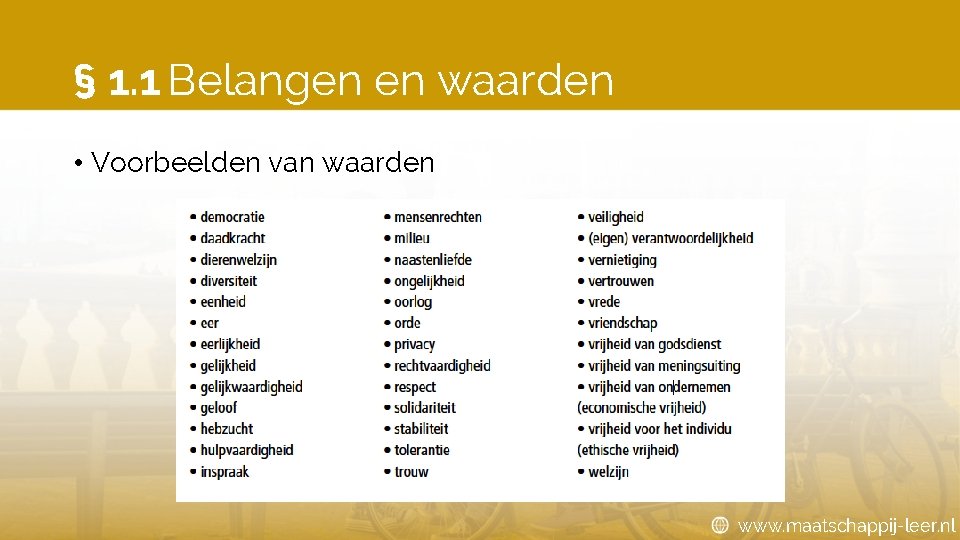 § 1.1 Belangen en waarden

• Voorbeelden van waarden

• democratie
• daadkracht
• dierenwelzijn
• diversiteit
• eenheid
• eer
• eerlijkheid
• gelijkheid
• gelijkwaardigheid
• geloof
• hebzucht
• hulpvaardigheid
• inspraak

• mensenrechten
• milieu
• naastenliefde
• ongelijkheid
• oorlog
• orde
• privacy
• rechtvaardigheid
• respect
• solidariteit
• stabiliteit
• tolerantie
• trouw

• veiligheid
• (eigen) verantwoordelijkheid
• vernietiging
• vertrouwen
• vrede
• vriendschap
• vrijheid van godsdienst
• vrijheid van meningsuiting
• vrijheid van ondernemen (economische vrijheid)
• vrijheid voor het individu (ethische vrijheid)
• welzijn

www.maatschappij-leer.nl